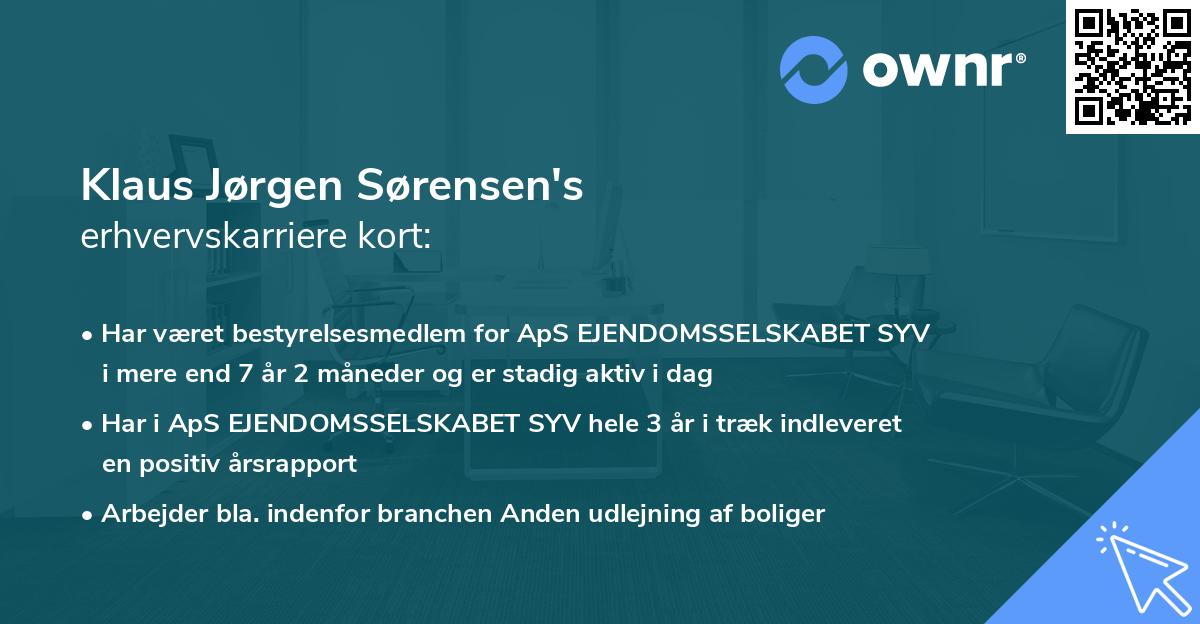 ownr®

Klaus Jørgen Sørensen's
erhvervskarriere kort:

• Har været bestyrelsesmedlem for ApS EJENDOMSSELSKABET SYV i mere end 7 år 2 måneder og er stadig aktiv i dag

• Har i ApS EJENDOMSSELSKABET SYV hele 3 år i træk indleveret en positiv årsrapport

• Arbejder bla. indenfor branchen Anden udlejning af boliger